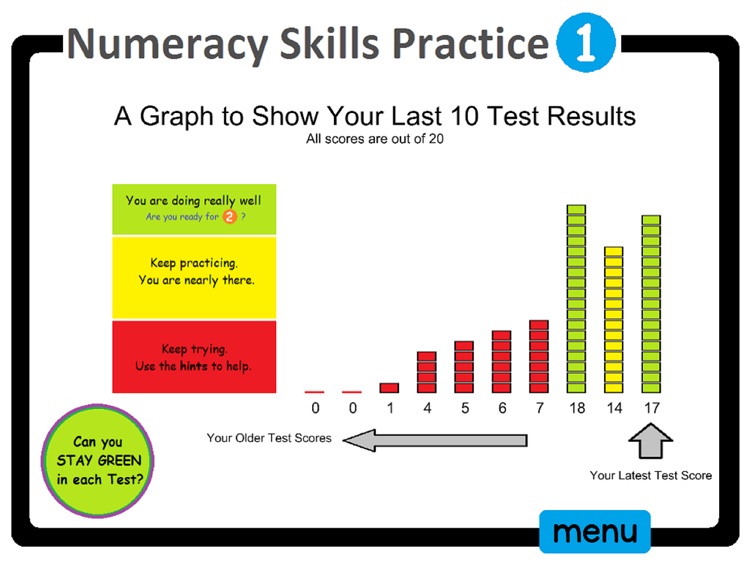 Numeracy Skills Practice 1

A Graph to Show Your Last 10 Test Results
All scores are out of 20

You are doing really well
Are you ready for 2 ?

Keep practicing.
You are nearly there.

Keep trying.
Use the hints to help.

0 0 1 4 5 6 7 18 14 17

Your Older Test Scores

Your Latest Test Score

Can you STAY GREEN in each Test?

menu